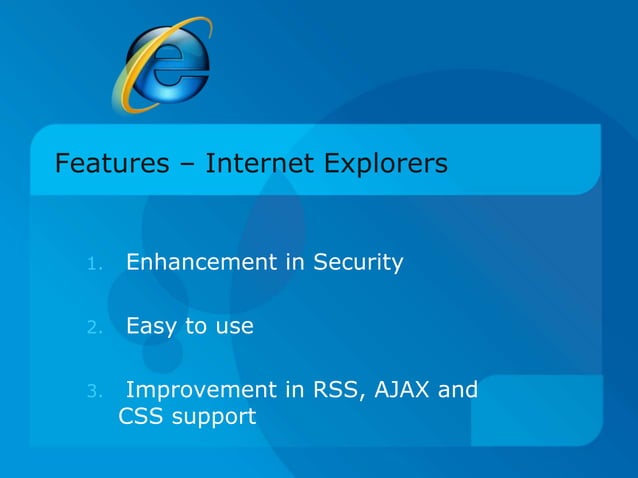 Features – Internet Explorers

1. Enhancement in Security

2. Easy to use

3. Improvement in RSS, AJAX and CSS support